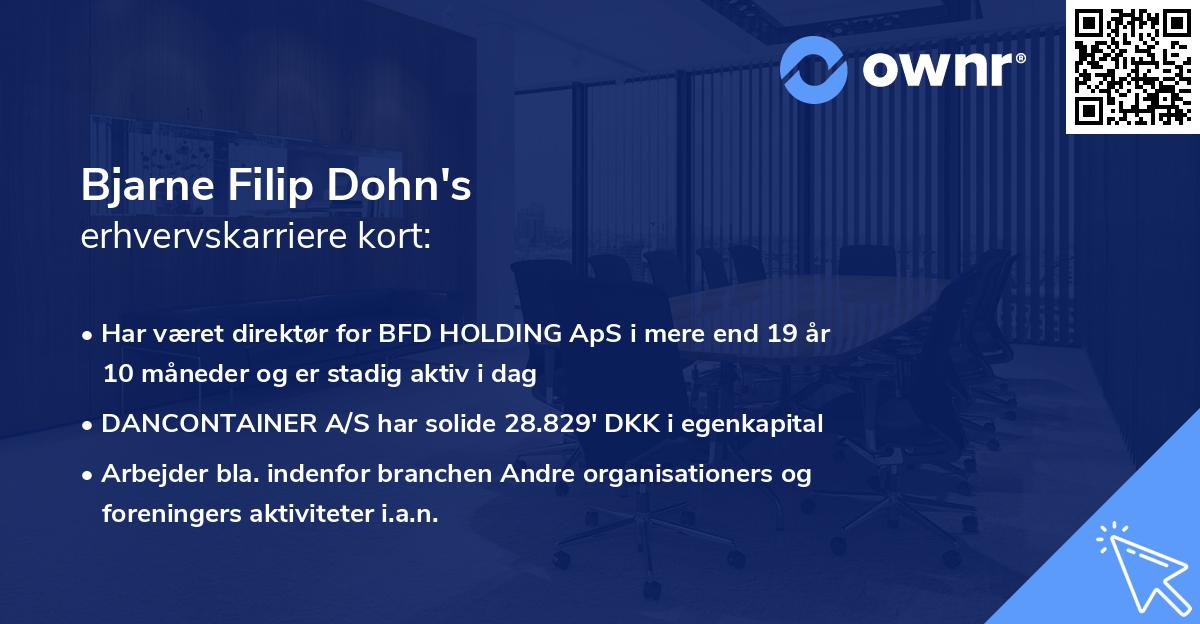 ownr®

Bjarne Filip Dohn's
erhvervskarriere kort:

• Har været direktør for BFD HOLDING ApS i mere end 19 år 10 måneder og er stadig aktiv i dag

• DANCONTAINER A/S har solide 28.829' DKK i egenkapital

• Arbejder bla. indenfor branchen Andre organisationers og foreningers aktiviteter i.a.n.